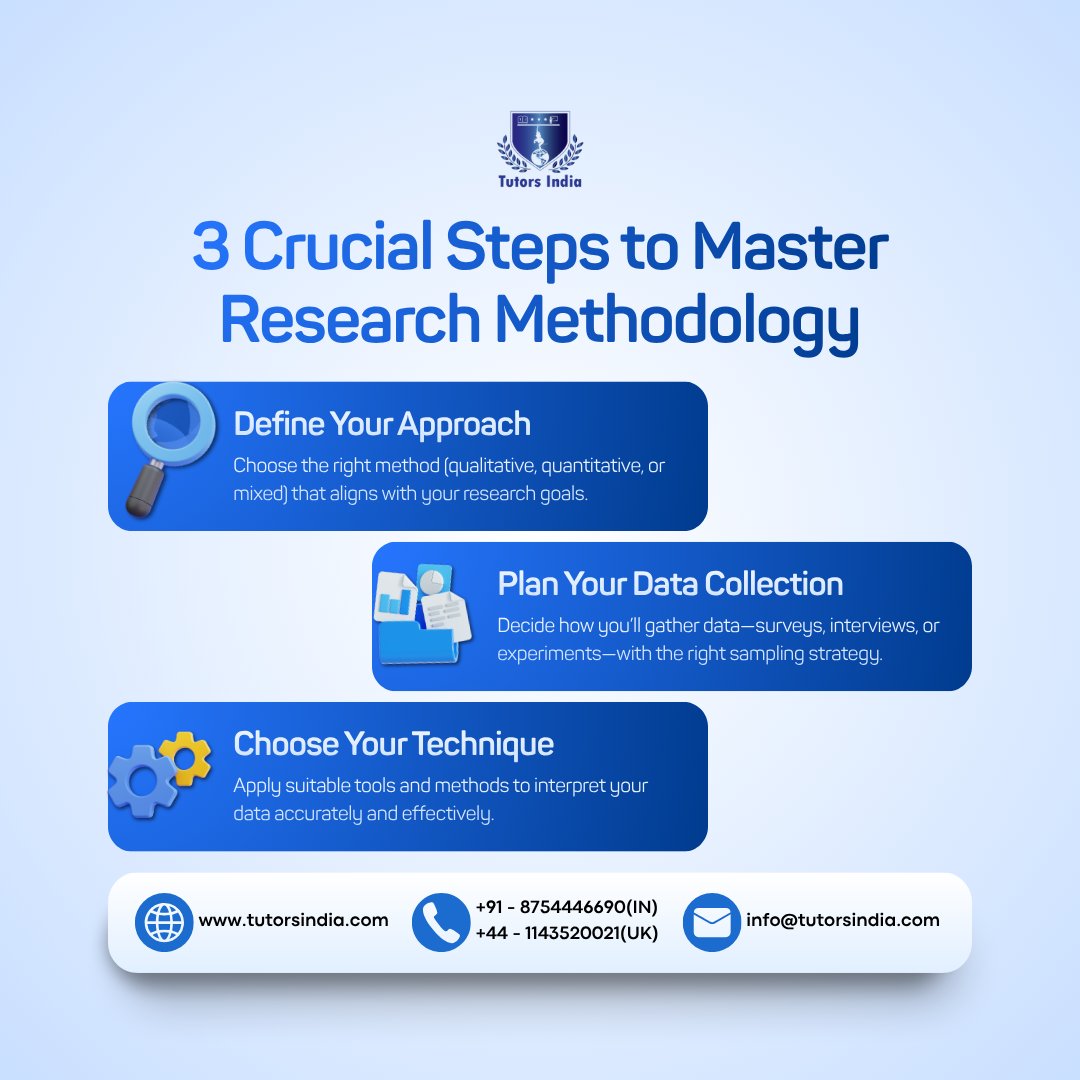 Tutors India

3 Crucial Steps to Master Research Methodology

Define Your Approach
Choose the right method (qualitative, quantitative, or mixed) that aligns with your research goals.

Plan Your Data Collection
Decide how you'll gather data—surveys, interviews, or experiments—with the right sampling strategy.

Choose Your Technique
Apply suitable tools and methods to interpret your data accurately and effectively.

www.tutorsindia.com

+91 - 8754446690(IN)
+44 - 1143520021(UK)

info@tutorsindia.com